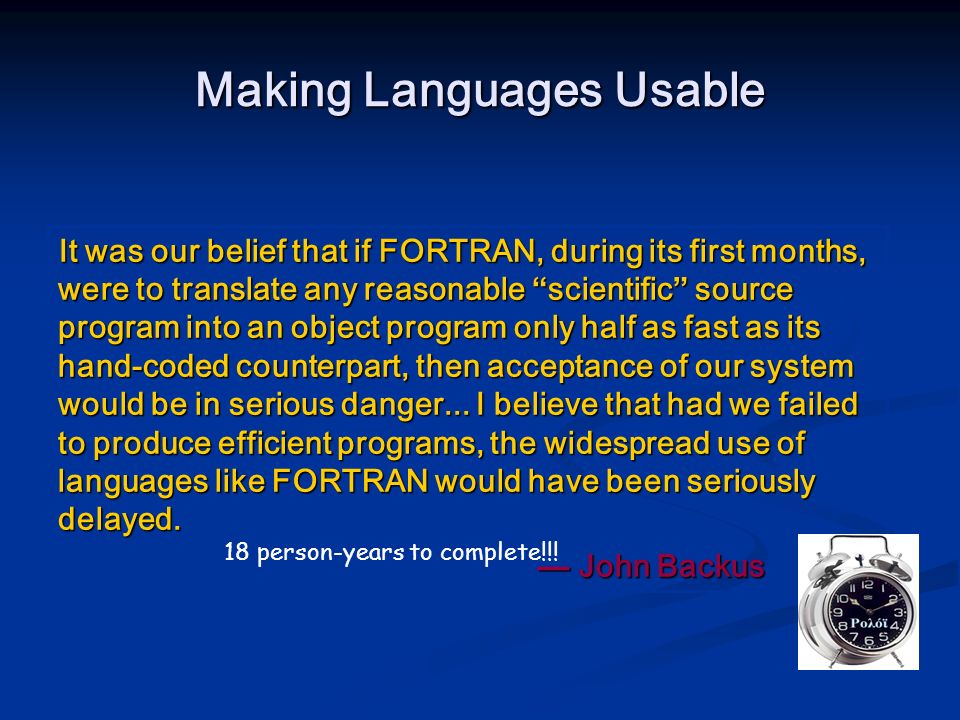 Making Languages Usable

It was our belief that if FORTRAN, during its first months, were to translate any reasonable “scientific” source program into an object program only half as fast as its hand-coded counterpart, then acceptance of our system would be in serious danger... I believe that had we failed to produce efficient programs, the widespread use of languages like FORTRAN would have been seriously delayed.

18 person-years to complete!!!

— John Backus

12 1 2 3 4 5 6 7 8 9 10 11
Ρολόϊ